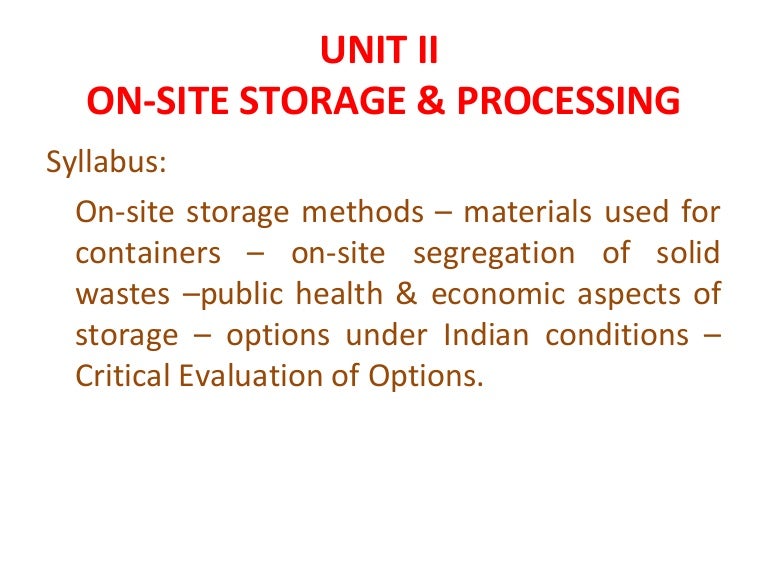 UNIT II
ON-SITE STORAGE & PROCESSING

Syllabus:

On-site storage methods – materials used for containers – on-site segregation of solid wastes –public health & economic aspects of storage – options under Indian conditions – Critical Evaluation of Options.